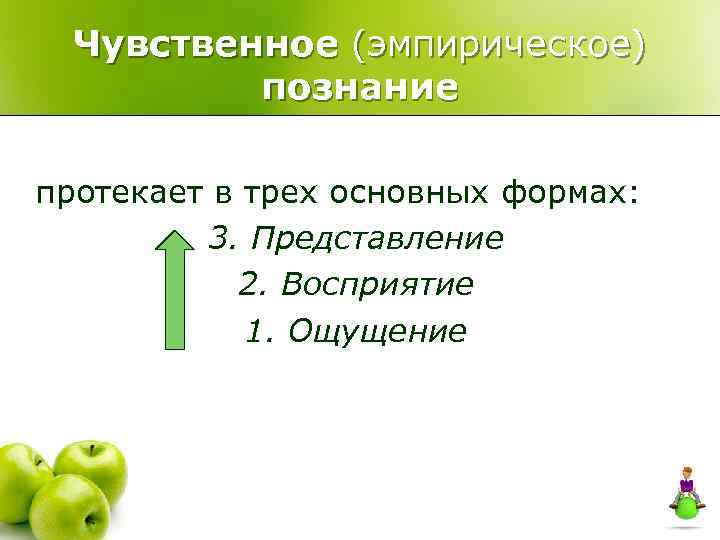 Чувственное (эмпирическое) познание

протекает в трех основных формах:

3. Представление

2. Восприятие

1. Ощущение